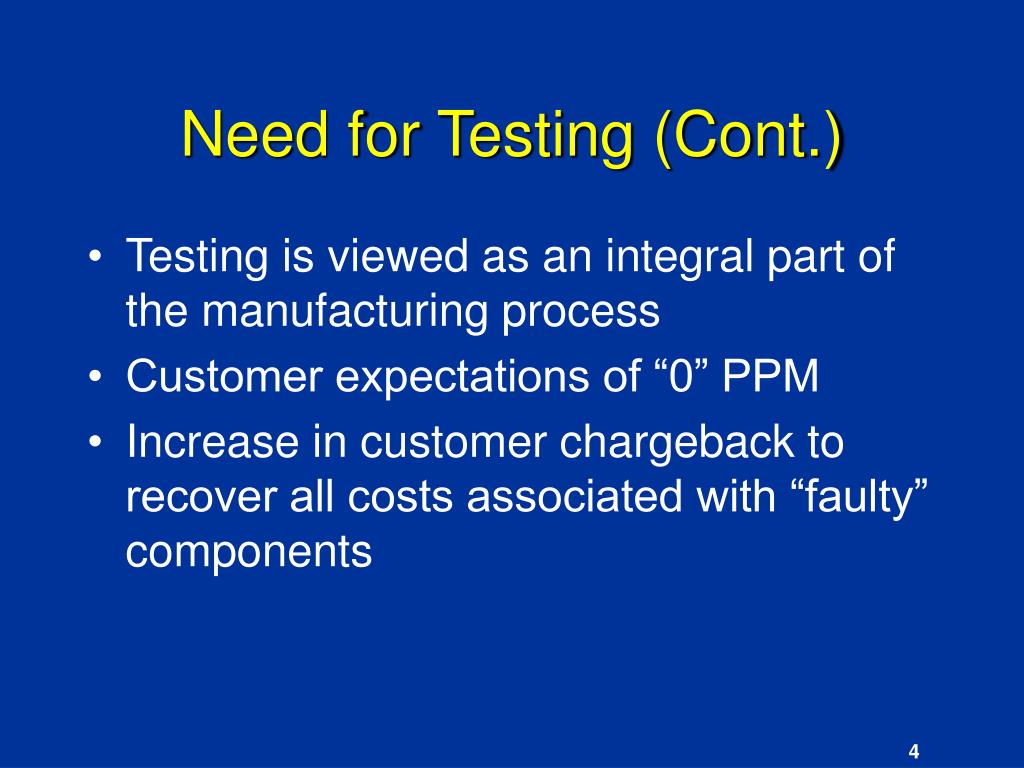 Need for Testing (Cont.)

• Testing is viewed as an integral part of the manufacturing process
• Customer expectations of “0” PPM
• Increase in customer chargeback to recover all costs associated with “faulty” components

4